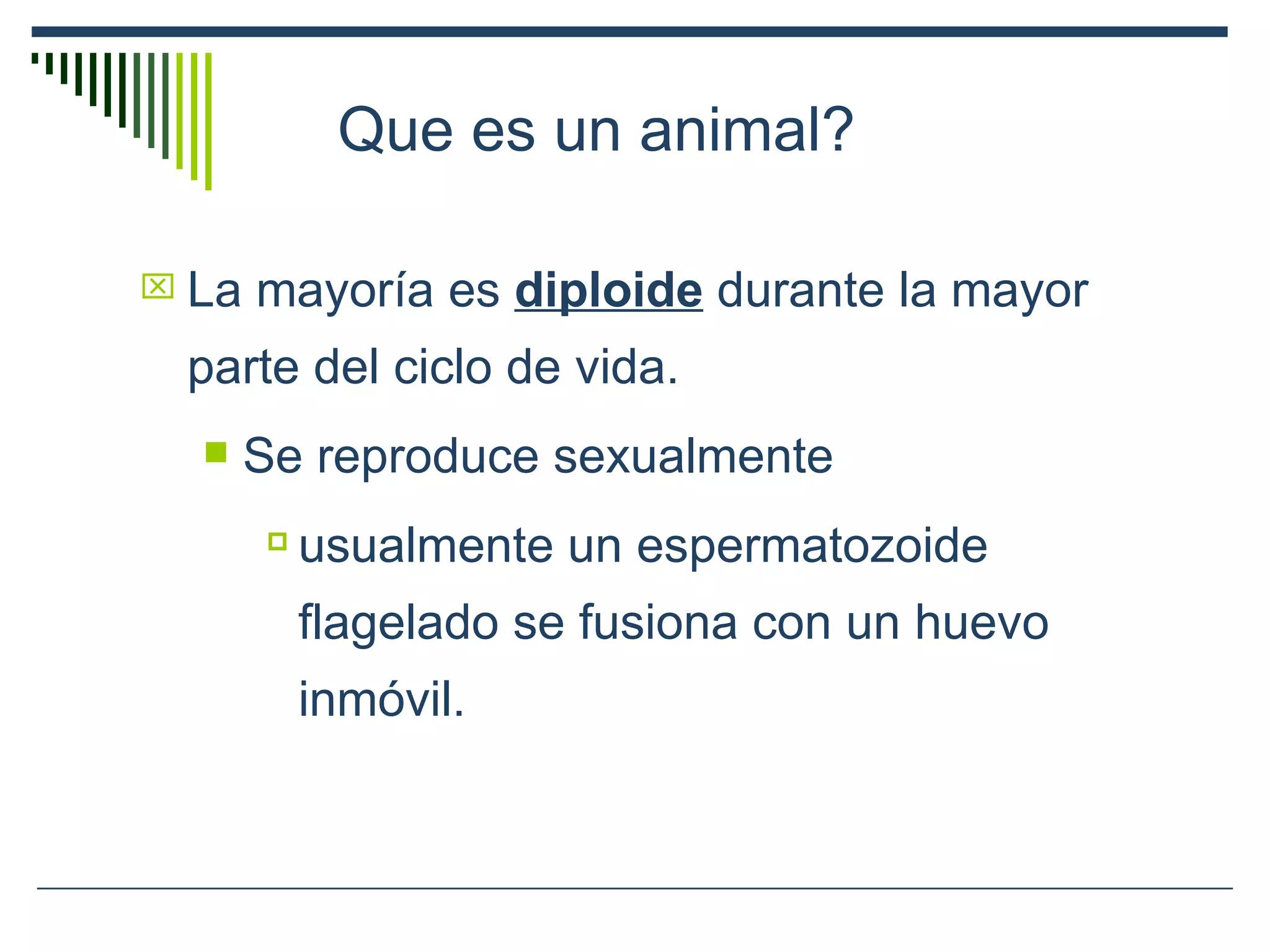 Que es un animal?

La mayoría es diploide durante la mayor parte del ciclo de vida.

Se reproduce sexualmente

usualmente un espermatozoide flagelado se fusiona con un huevo inmóvil.